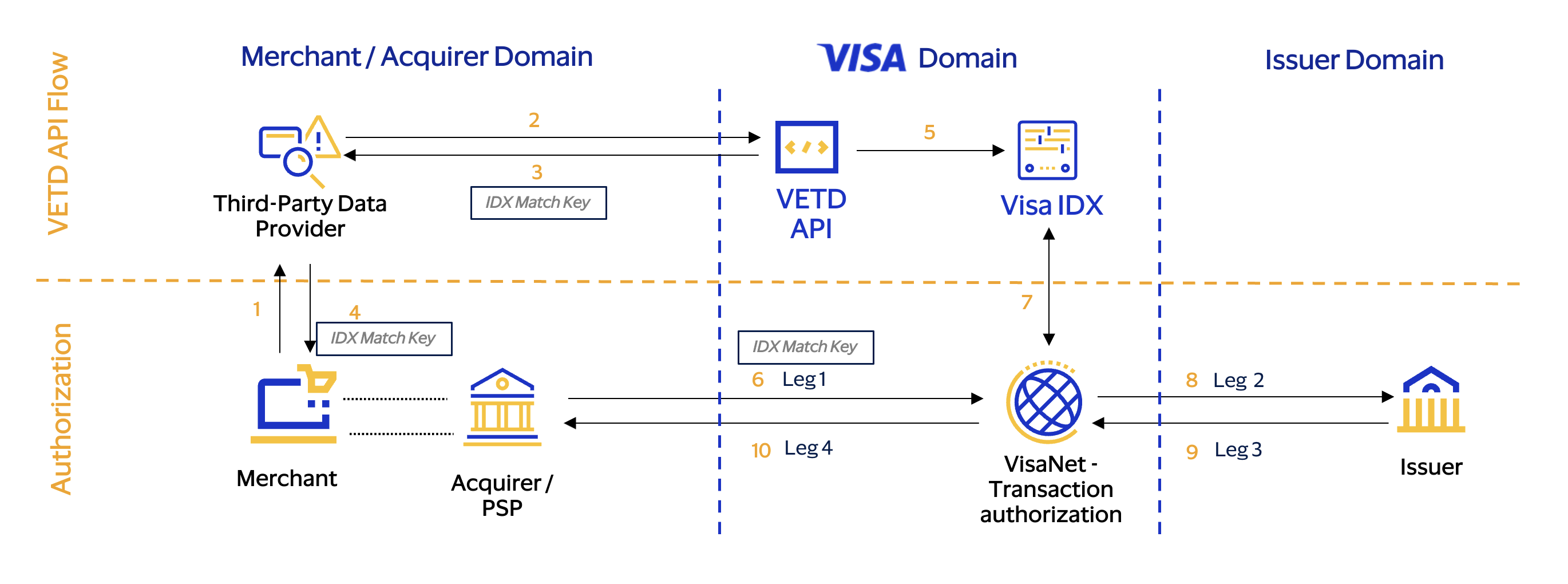 VETD API Flow

Authorization

Merchant / Acquirer Domain

VISA Domain

Issuer Domain

Third-Party Data Provider

2

3

IDX Match Key

VETD API

5

Visa IDX

1

4

IDX Match Key

7

IDX Match Key

6 Leg 1

10 Leg 4

8 Leg 2

9 Leg 3

Merchant

Acquirer / PSP

VisaNet - Transaction authorization

Issuer